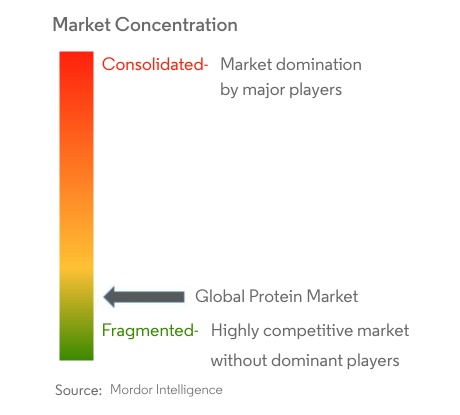 Market Concentration

Consolidated- Market domination by major players

Global Protein Market

Fragmented- Highly competitive market without dominant players

Source: Mordor Intelligence